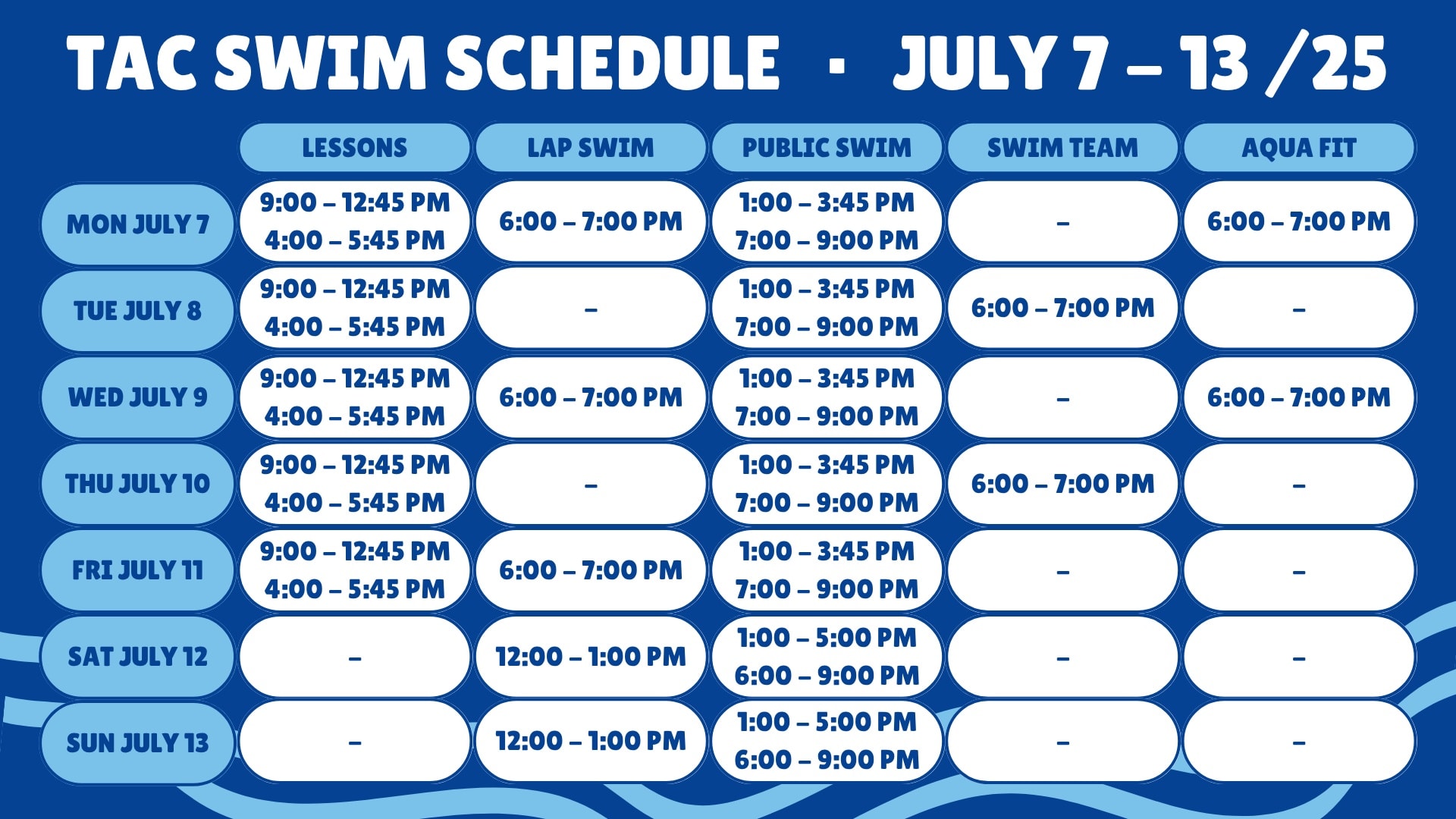 TAC SWIM SCHEDULE · JULY 7 – 13 /25

| | LESSONS | LAP SWIM | PUBLIC SWIM | SWIM TEAM | AQUA FIT |
|---|---|---|---|---|---|
| MON JULY 7 | 9:00 – 12:45 PM 4:00 – 5:45 PM | 6:00 – 7:00 PM | 1:00 – 3:45 PM 7:00 – 9:00 PM | – | 6:00 – 7:00 PM |
| TUE JULY 8 | 9:00 – 12:45 PM 4:00 – 5:45 PM | – | 1:00 – 3:45 PM 7:00 – 9:00 PM | 6:00 – 7:00 PM | – |
| WED JULY 9 | 9:00 – 12:45 PM 4:00 – 5:45 PM | 6:00 – 7:00 PM | 1:00 – 3:45 PM 7:00 – 9:00 PM | – | 6:00 – 7:00 PM |
| THU JULY 10 | 9:00 – 12:45 PM 4:00 – 5:45 PM | – | 1:00 – 3:45 PM 7:00 – 9:00 PM | 6:00 – 7:00 PM | – |
| FRI JULY 11 | 9:00 – 12:45 PM 4:00 – 5:45 PM | 6:00 – 7:00 PM | 1:00 – 3:45 PM 7:00 – 9:00 PM | – | – |
| SAT JULY 12 | – | 12:00 – 1:00 PM | 1:00 – 5:00 PM 6:00 – 9:00 PM | – | – |
| SUN JULY 13 | – | 12:00 – 1:00 PM | 1:00 – 5:00 PM 6:00 – 9:00 PM | – | – |